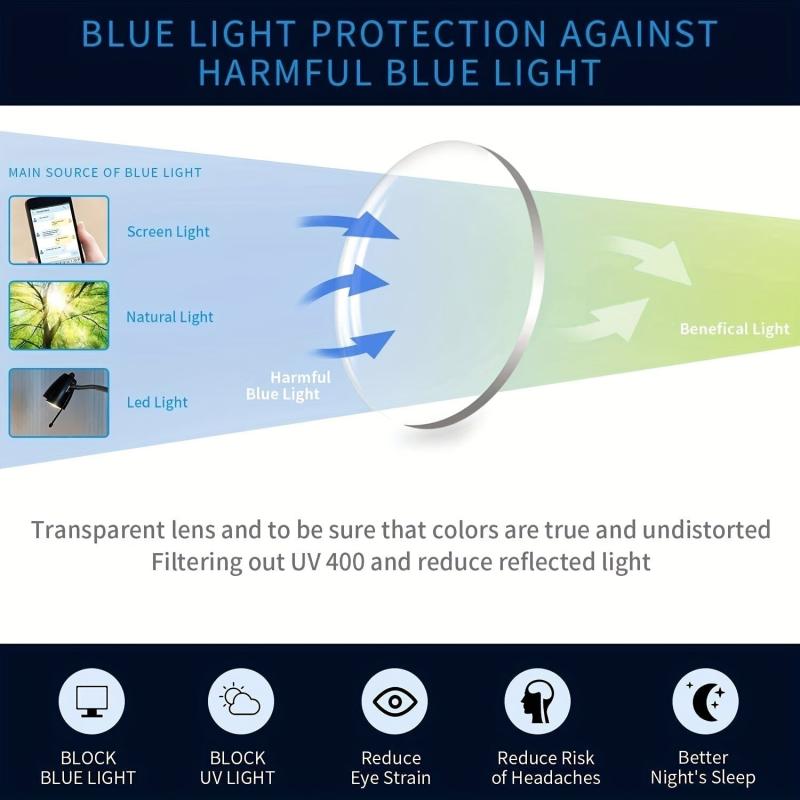 BLUE LIGHT PROTECTION AGAINST HARMFUL BLUE LIGHT

MAIN SOURCE OF BLUE LIGHT

Screen Light

Natural Light

Led Light

Harmful Blue Light

Benefical Light

Transparent lens and to be sure that colors are true and undistorted
Filtering out UV 400 and reduce reflected light

BLOCK BLUE LIGHT

BLOCK UV LIGHT

Reduce Eye Strain

Reduce Risk of Headaches

Better Night's Sleep